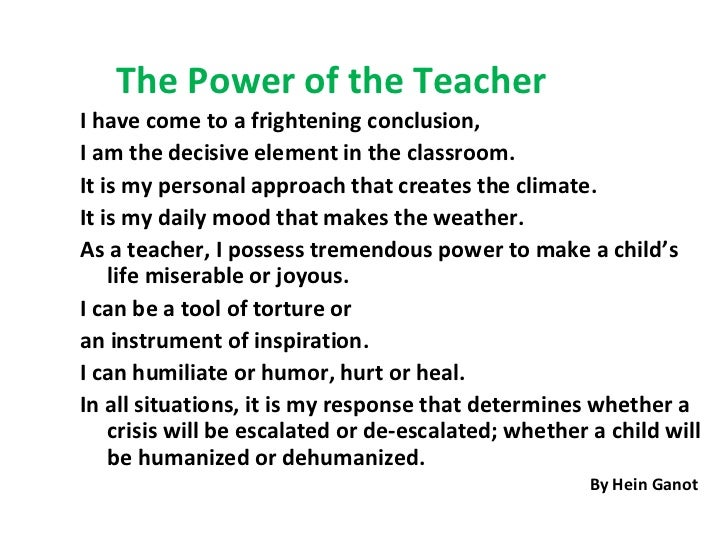 The Power of the Teacher

I have come to a frightening conclusion,

I am the decisive element in the classroom.

It is my personal approach that creates the climate.

It is my daily mood that makes the weather.

As a teacher, I possess tremendous power to make a child's life miserable or joyous.

I can be a tool of torture or

an instrument of inspiration.

I can humiliate or humor, hurt or heal.

In all situations, it is my response that determines whether a crisis will be escalated or de-escalated; whether a child will be humanized or dehumanized.

By Hein Ganot